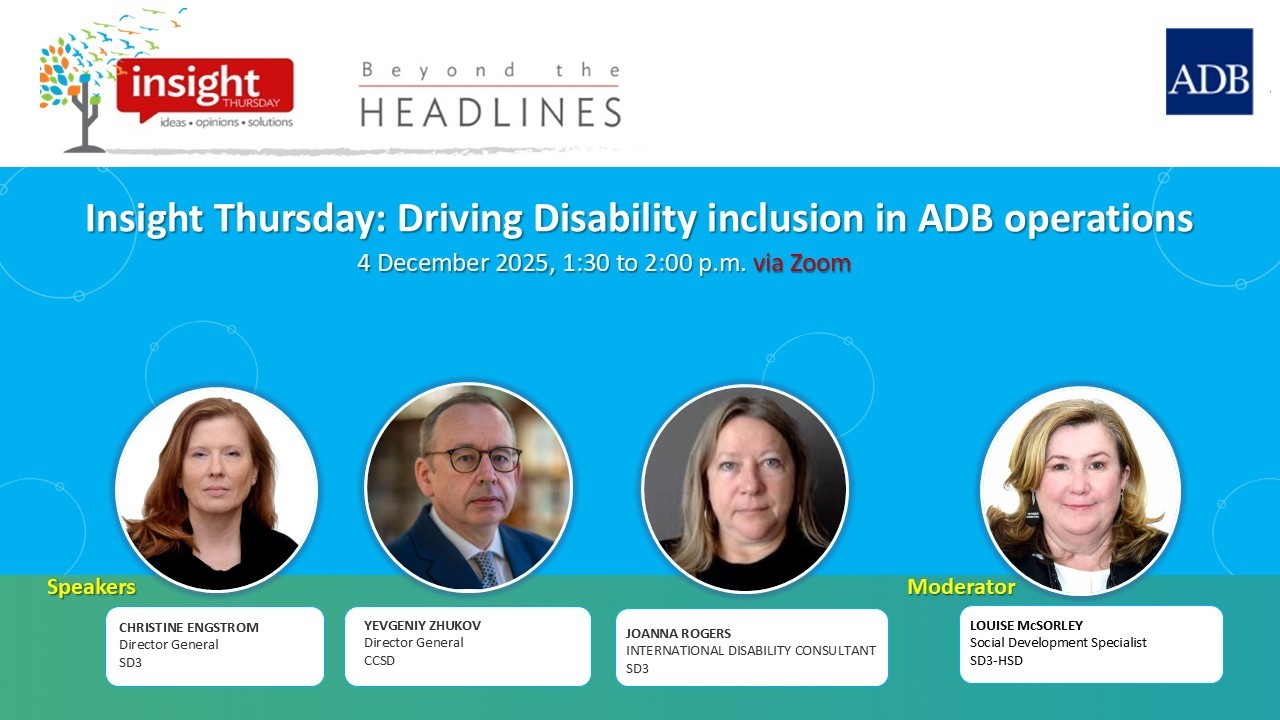 insight THURSDAY
ideas • opinions • solutions

Beyond the HEADLINES

ADB

Insight Thursday: Driving Disability inclusion in ADB operations
4 December 2025, 1:30 to 2:00 p.m. via Zoom

Speakers

CHRISTINE ENGSTROM
Director General
SD3

YEVGENIY ZHUKOV
Director General
CCSD

JOANNA ROGERS
INTERNATIONAL DISABILITY CONSULTANT
SD3

Moderator

LOUISE McSORLEY
Social Development Specialist
SD3-HSD